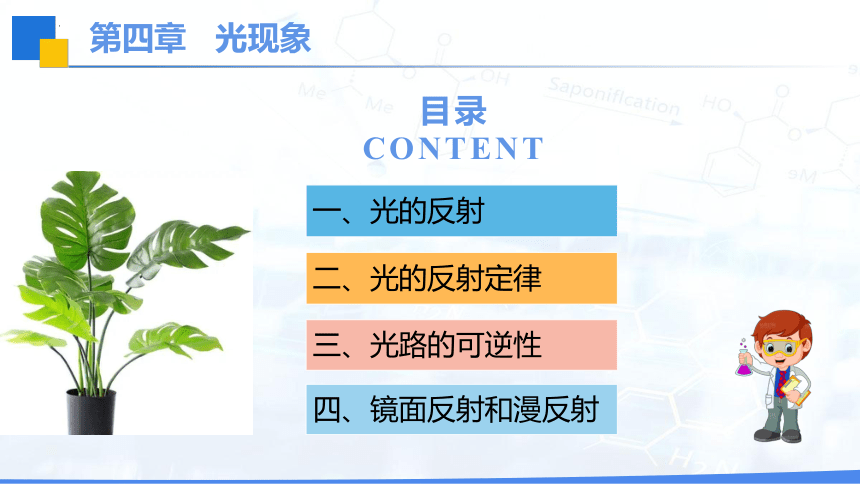 第四章　光现象

目录
CONTENT

一、光的反射

二、光的反射定律

三、光路的可逆性

四、镜面反射和漫反射